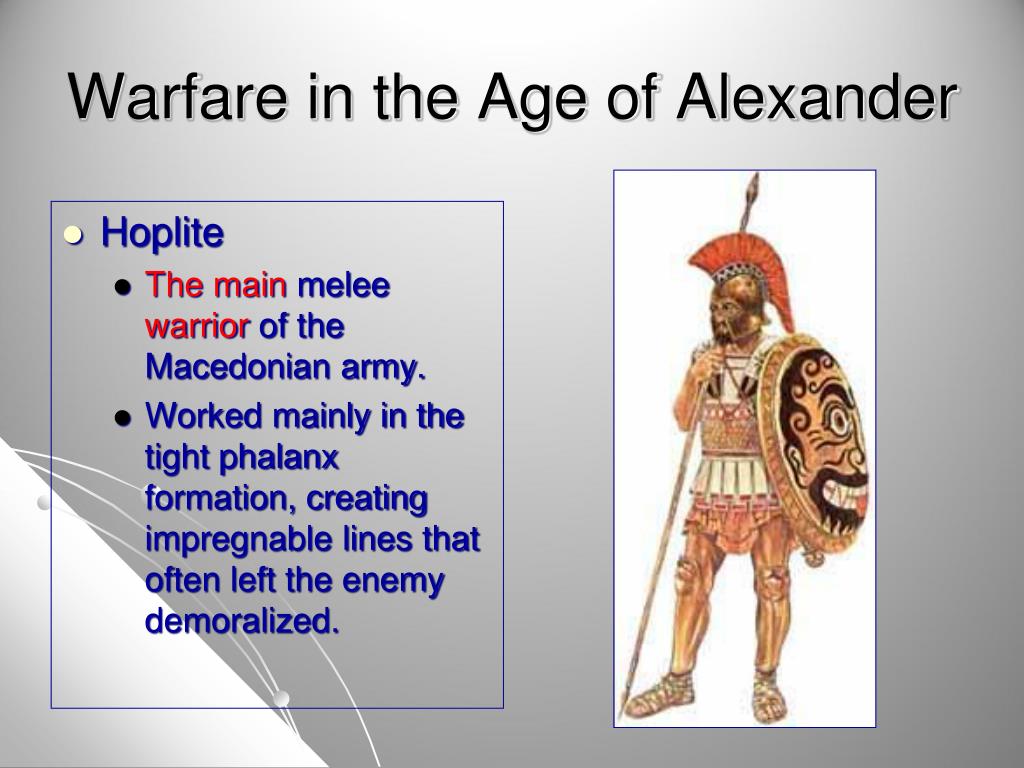 Warfare in the Age of Alexander

- Hoplite
  - The main melee warrior of the Macedonian army.
  - Worked mainly in the tight phalanx formation, creating impregnable lines that often left the enemy demoralized.